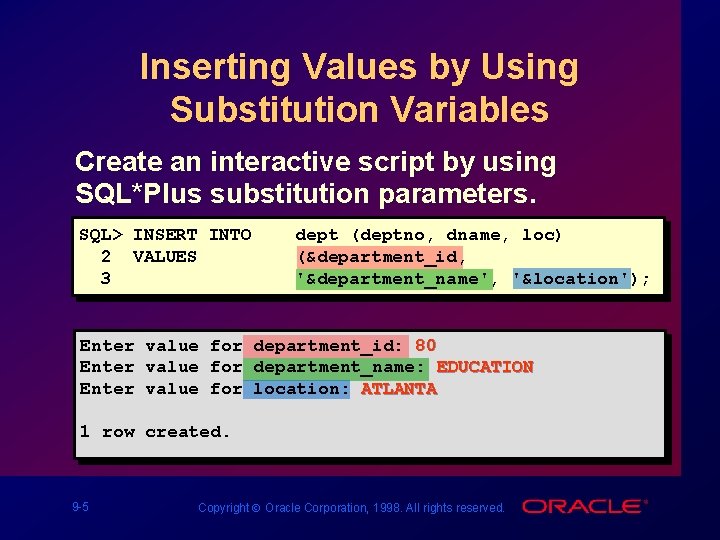 Inserting Values by Using Substitution Variables

Create an interactive script by using SQL*Plus substitution parameters.

SQL> INSERT INTO dept (deptno, dname, loc)
2 VALUES (&department_id,
3 '&department_name', '&location');

Enter value for department_id: 80
Enter value for department_name: EDUCATION
Enter value for location: ATLANTA

1 row created.

9-5

Copyright © Oracle Corporation, 1998. All rights reserved.

ORACLE®